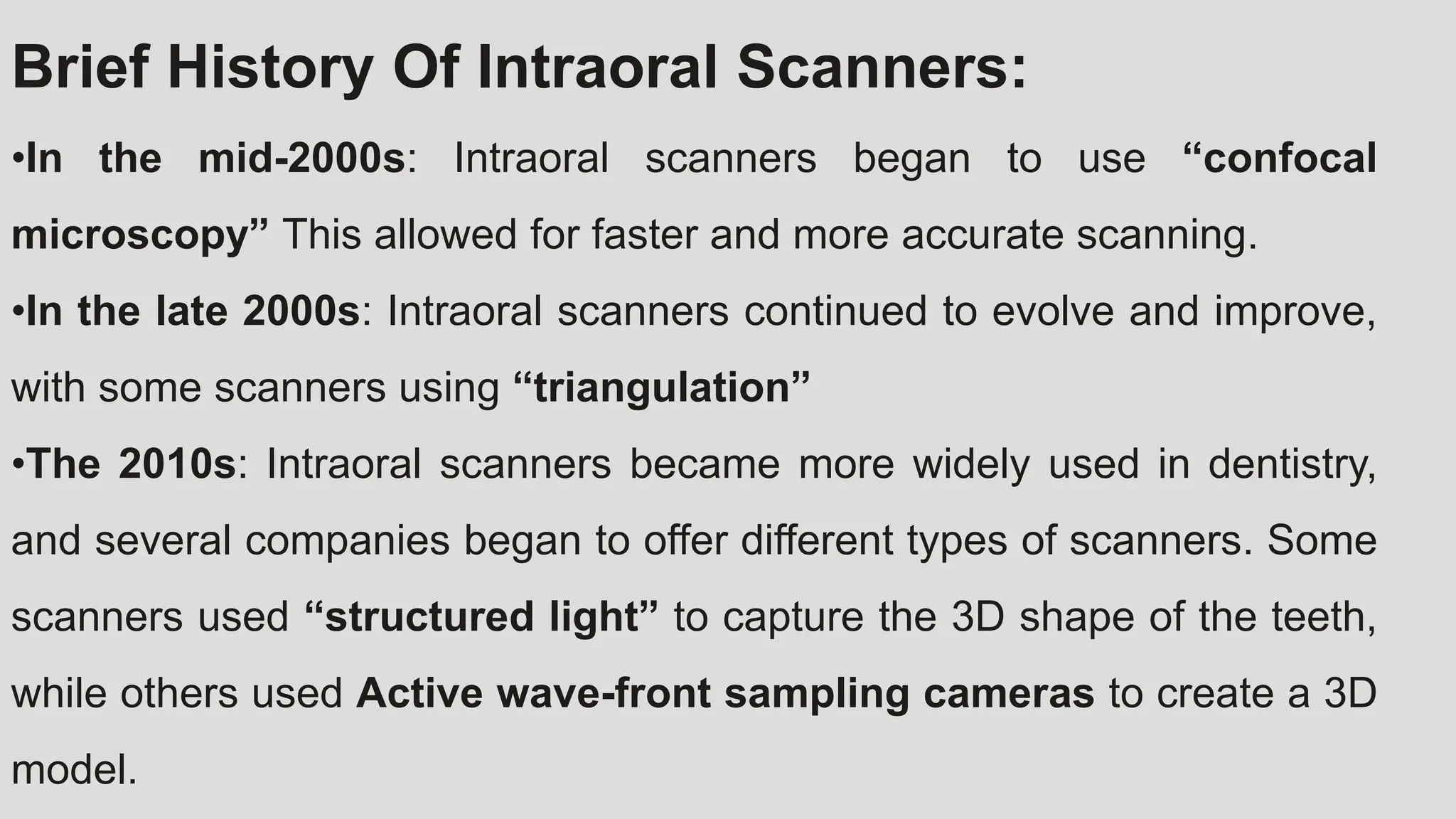 Brief History Of Intraoral Scanners:

•In the mid-2000s: Intraoral scanners began to use “confocal microscopy” This allowed for faster and more accurate scanning.

•In the late 2000s: Intraoral scanners continued to evolve and improve, with some scanners using “triangulation”

•The 2010s: Intraoral scanners became more widely used in dentistry, and several companies began to offer different types of scanners. Some scanners used “structured light” to capture the 3D shape of the teeth, while others used Active wave-front sampling cameras to create a 3D model.